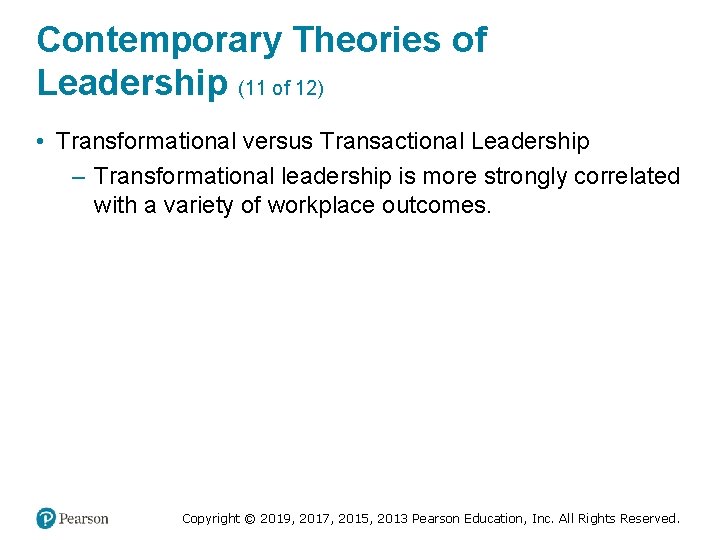 Contemporary Theories of Leadership (11 of 12)

• Transformational versus Transactional Leadership
– Transformational leadership is more strongly correlated with a variety of workplace outcomes.

Pearson

Copyright © 2019, 2017, 2015, 2013 Pearson Education, Inc. All Rights Reserved.